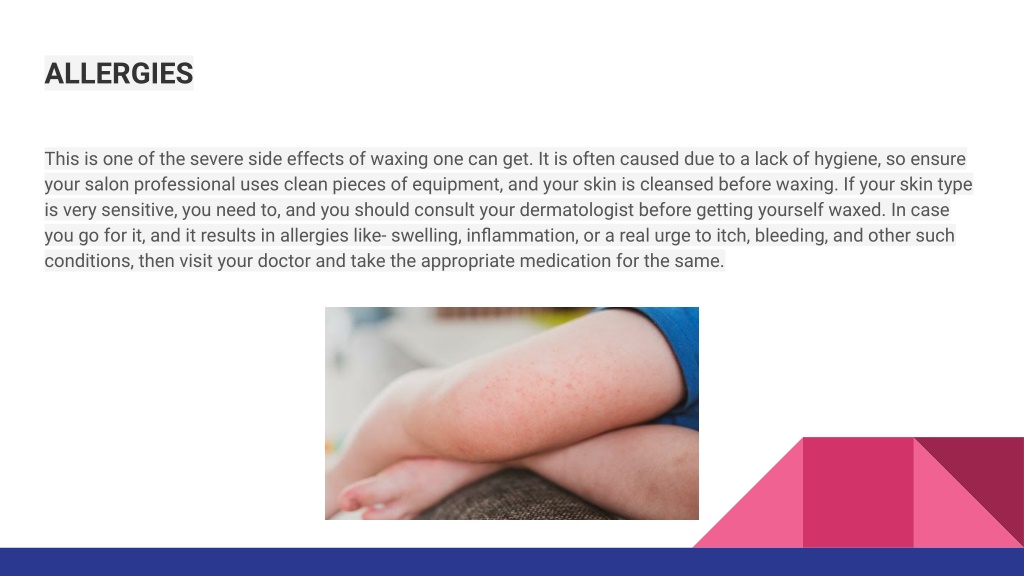 ALLERGIES

This is one of the severe side effects of waxing one can get. It is often caused due to a lack of hygiene, so ensure your salon professional uses clean pieces of equipment, and your skin is cleansed before waxing. If your skin type is very sensitive, you need to, and you should consult your dermatologist before getting yourself waxed. In case you go for it, and it results in allergies like- swelling, inflammation, or a real urge to itch, bleeding, and other such conditions, then visit your doctor and take the appropriate medication for the same.